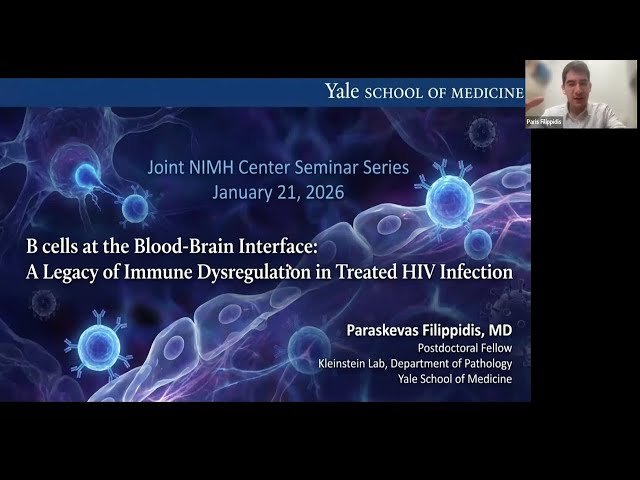 Yale SCHOOL OF MEDICINE

Paris Filippidis

Joint NIMH Center Seminar Series
January 21, 2026

B cells at the Blood-Brain Interface:
A Legacy of Immune Dysregulation in Treated HIV Infection

Paraskevas Filippidis, MD
Postdoctoral Fellow
Kleinstein Lab, Department of Pathology
Yale School of Medicine